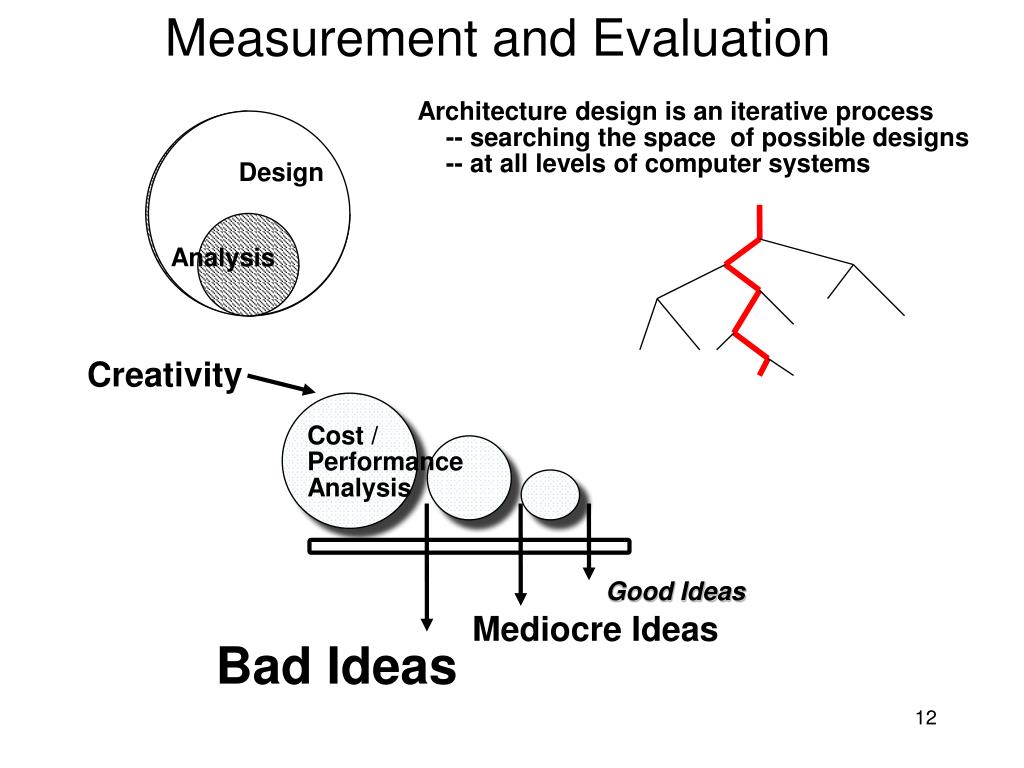 Measurement and Evaluation

Architecture design is an iterative process
-- searching the space of possible designs
-- at all levels of computer systems

Design

Analysis

Creativity

Cost / Performance Analysis

Good Ideas

Mediocre Ideas

Bad Ideas

12